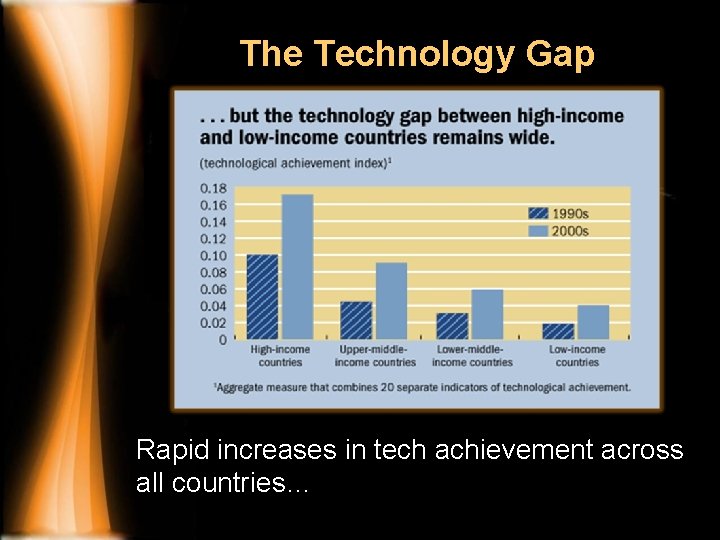 The Technology Gap

. . . but the technology gap between high-income and low-income countries remains wide.

(technological achievement index)$^1$

0.18
0.16
0.14
0.12
0.10
0.08
0.06
0.04
0.02
0

1990s
2000s

High-income countries
Upper-middle-income countries
Lower-middle-income countries
Low-income countries

$^1$Aggregate measure that combines 20 separate indicators of technological achievement.

Rapid increases in tech achievement across all countries...